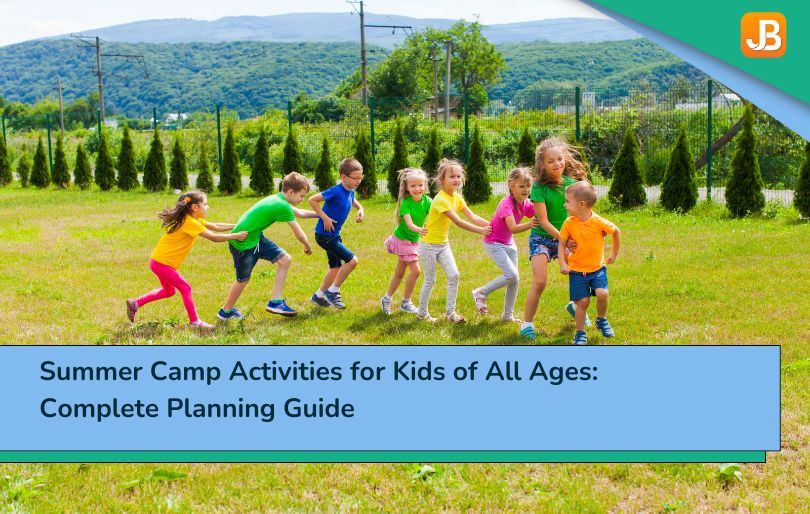 JB

Summer Camp Activities for Kids of All Ages: Complete Planning Guide